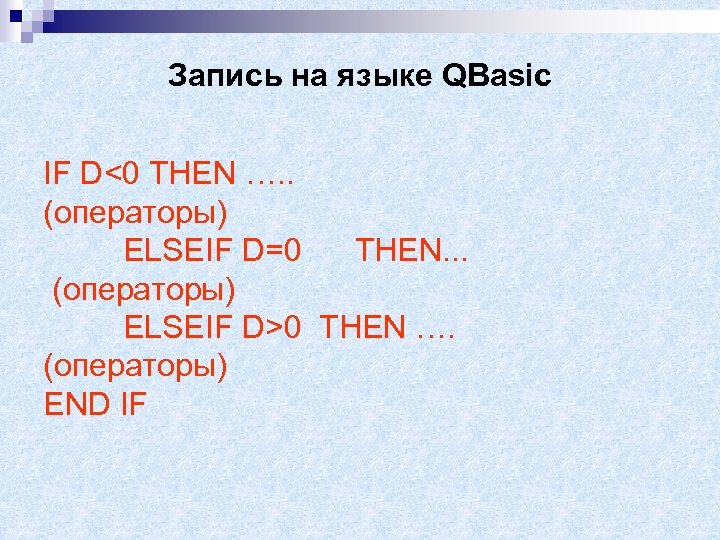 Запись на языке QBasic

IF D<0 THEN …..
(операторы)
ELSEIF D=0 THEN...
(операторы)
ELSEIF D>0 THEN ….
(операторы)
END IF